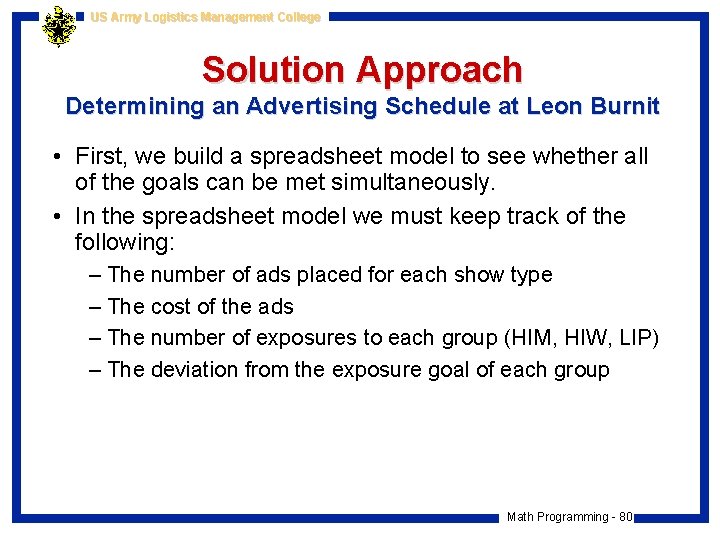 US Army Logistics Management College

Solution Approach
Determining an Advertising Schedule at Leon Burnit

• First, we build a spreadsheet model to see whether all of the goals can be met simultaneously.
• In the spreadsheet model we must keep track of the following:
– The number of ads placed for each show type
– The cost of the ads
– The number of exposures to each group (HIM, HIW, LIP)
– The deviation from the exposure goal of each group

Math Programming - 80